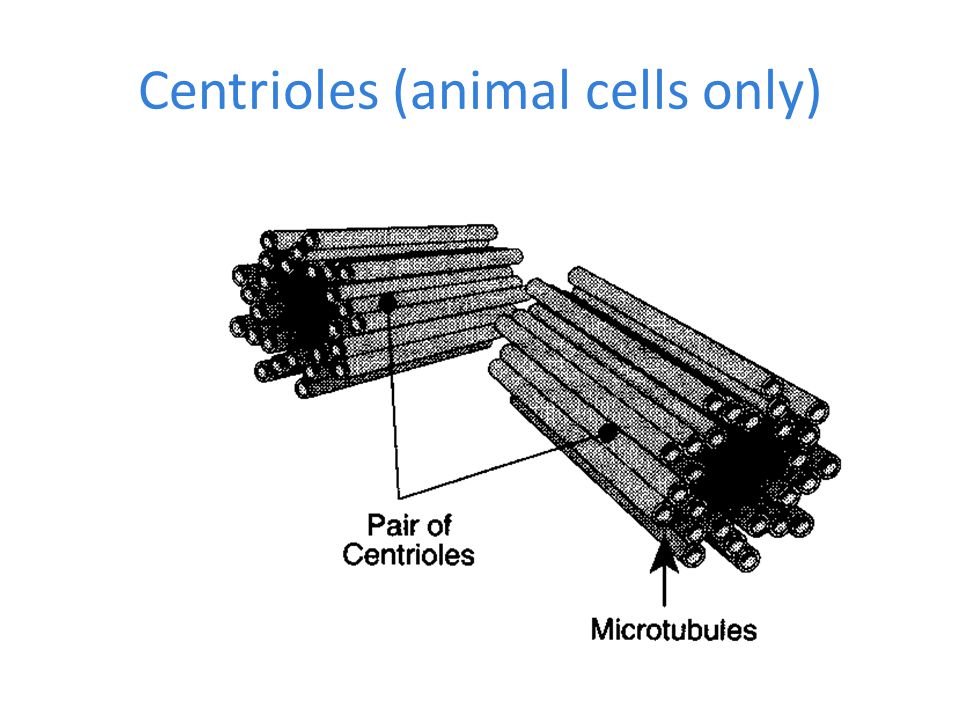 Centrioles (animal cells only)

Pair of Centrioles

Microtubules